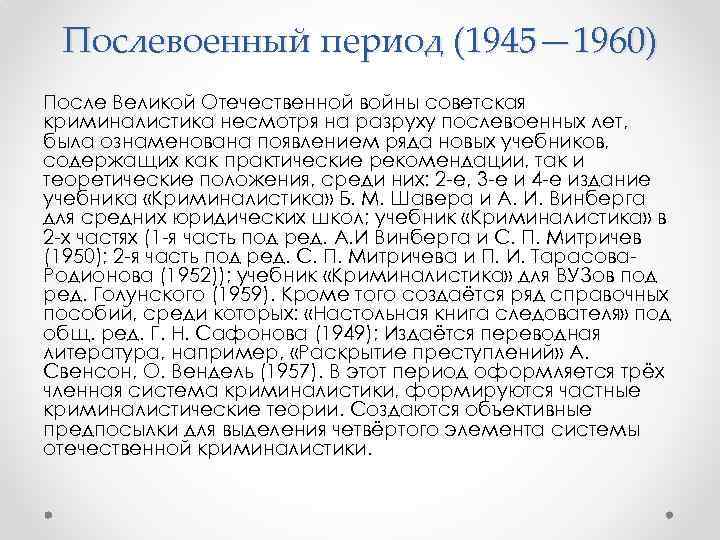 Послевоенный период (1945—1960)

После Великой Отечественной войны советская криминалистика несмотря на разруху послевоенных лет, была ознаменована появлением ряда новых учебников, содержащих как практические рекомендации, так и теоретические положения, среди них: 2-е, 3-е и 4-е издание учебника «Криминалистика» Б. М. Шавера и А. И. Винберга для средних юридических школ; учебник «Криминалистика» в 2-х частях (1-я часть под ред. А.И Винберга и С. П. Митричев (1950); 2-я часть под ред. С. П. Митричева и П. И. Тарасова-Родионова (1952)); учебник «Криминалистика» для ВУЗов под ред. Голунского (1959). Кроме того создаётся ряд справочных пособий, среди которых: «Настольная книга следователя» под общ. ред. Г. Н. Сафонова (1949); Издаётся переводная литература, например, «Раскрытие преступлений» А. Свенсон, О. Вендель (1957). В этот период оформляется трёх членная система криминалистики, формируются частные криминалистические теории. Создаются объективные предпосылки для выделения четвёртого элемента системы отечественной криминалистики.